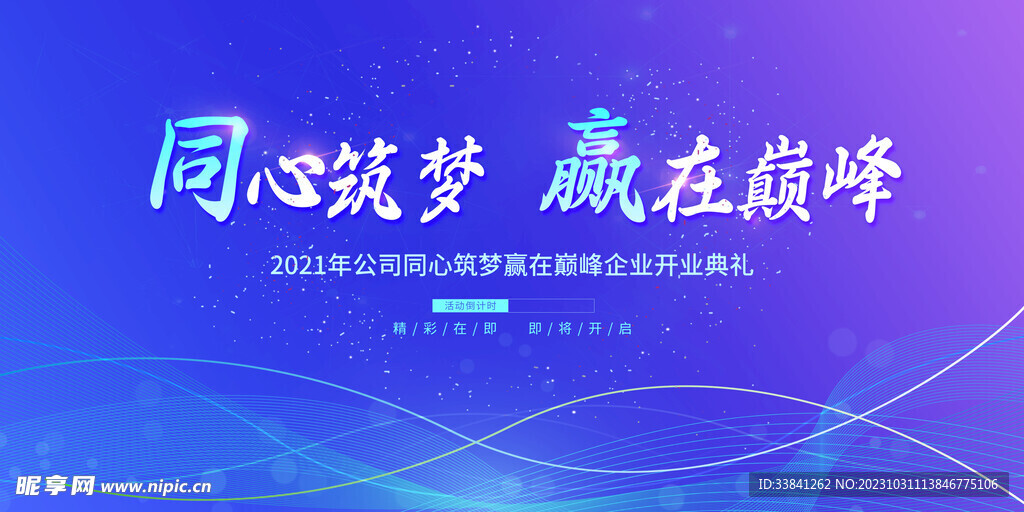 同心筑梦 赢在巅峰

2021年公司同心筑梦赢在巅峰企业开业典礼

活动倒计时

精彩在即 即将开启

昵享网 www.nipic.cn

ID:33841262 NO:20231031113846775106